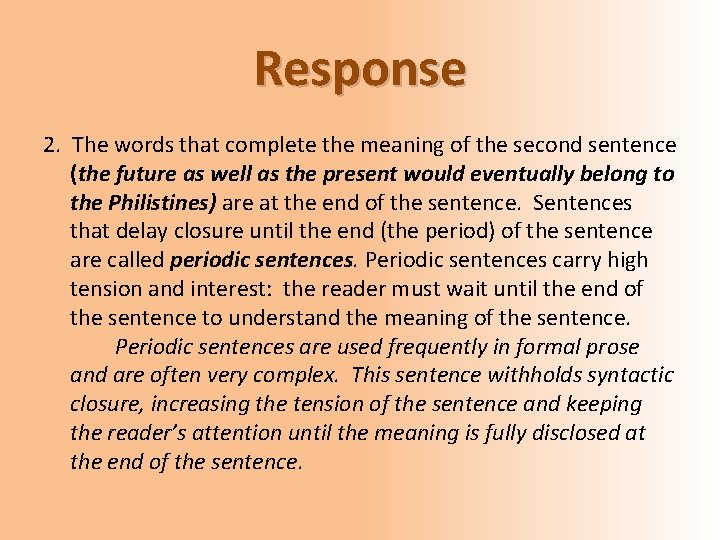 Response

2. The words that complete the meaning of the second sentence (the future as well as the present would eventually belong to the Philistines) are at the end of the sentence. Sentences that delay closure until the end (the period) of the sentence are called periodic sentences. Periodic sentences carry high tension and interest: the reader must wait until the end of the sentence to understand the meaning of the sentence.

Periodic sentences are used frequently in formal prose and are often very complex. This sentence withholds syntactic closure, increasing the tension of the sentence and keeping the reader's attention until the meaning is fully disclosed at the end of the sentence.